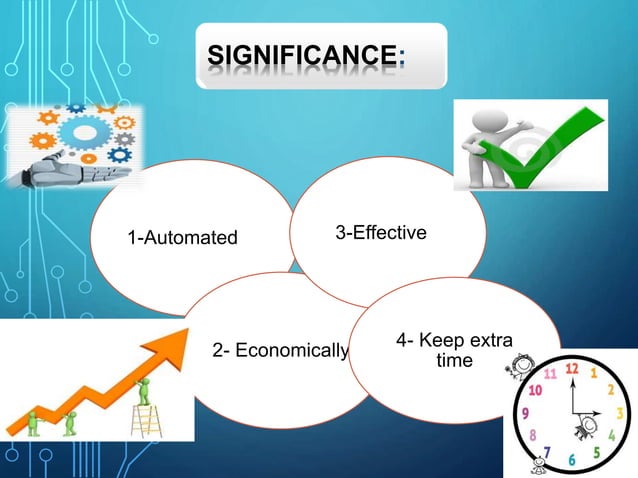 SIGNIFICANCE:

1-Automated

3-Effective

2- Economically

4- Keep extra time

11 12 1 2 3 4 5 6 7 8 9 10